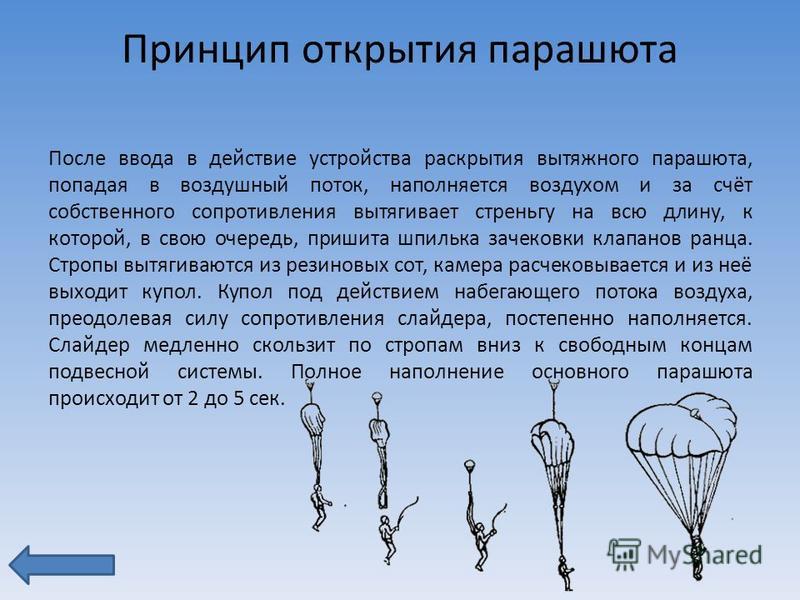 Принцип открытия парашюта

После ввода в действие устройства раскрытия вытяжного парашюта, попадая в воздушный поток, наполняется воздухом и за счёт собственного сопротивления вытягивает стреньгу на всю длину, к которой, в свою очередь, пришита шпилька зачековки клапанов ранца. Стропы вытягиваются из резиновых сот, камера расчековывается и из неё выходит купол. Купол под действием набегающего потока воздуха, преодолевая силу сопротивления слайдера, постепенно наполняется. Слайдер медленно скользит по стропам вниз к свободным концам подвесной системы. Полное наполнение основного парашюта происходит от 2 до 5 сек.

MyShared